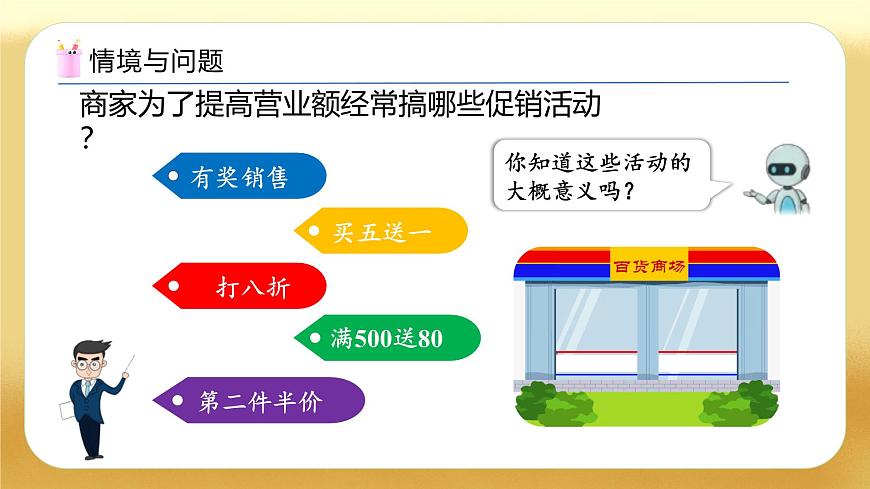 情境与问题

商家为了提高营业额经常搞哪些促销活动？

有奖销售

买五送一

打八折

满500送80

第二件半价

你知道这些活动的大概意义吗？

百货商场